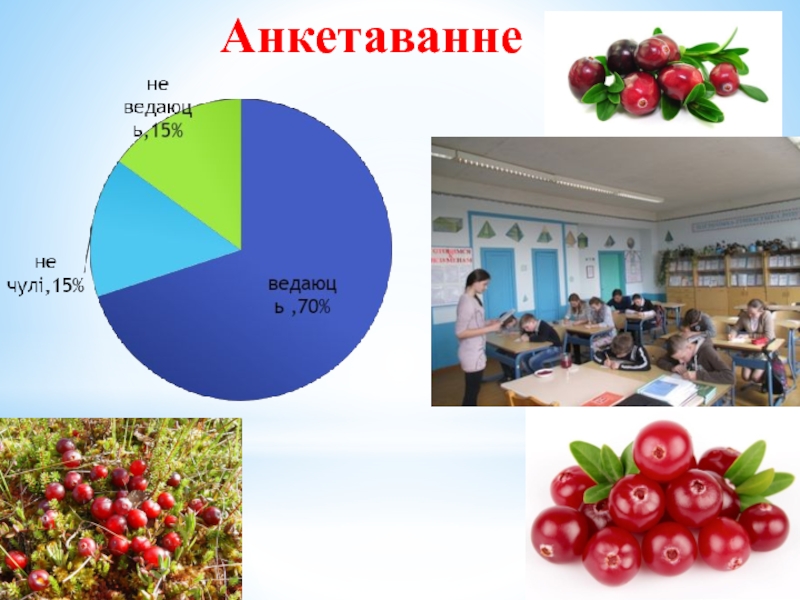 Анкетаванне

не ведаюць,15%

не чулі,15%

ведаюць ,70%